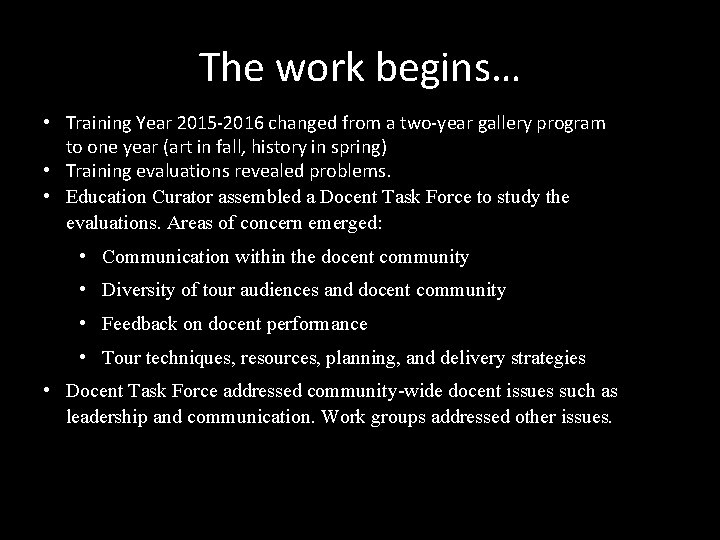 The work begins…

• Training Year 2015-2016 changed from a two-year gallery program to one year (art in fall, history in spring)
• Training evaluations revealed problems.
• Education Curator assembled a Docent Task Force to study the evaluations. Areas of concern emerged:
  • Communication within the docent community
  • Diversity of tour audiences and docent community
  • Feedback on docent performance
  • Tour techniques, resources, planning, and delivery strategies
• Docent Task Force addressed community-wide docent issues such as leadership and communication. Work groups addressed other issues.